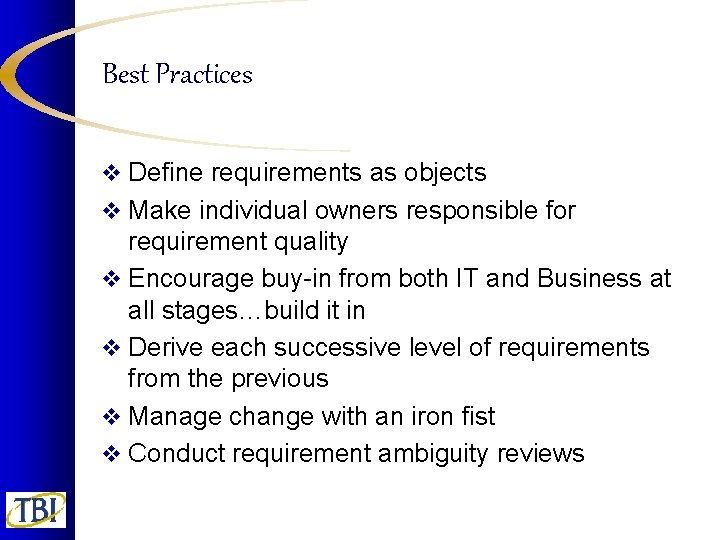 Best Practices

❖ Define requirements as objects
❖ Make individual owners responsible for requirement quality
❖ Encourage buy-in from both IT and Business at all stages…build it in
❖ Derive each successive level of requirements from the previous
❖ Manage change with an iron fist
❖ Conduct requirement ambiguity reviews

TBI